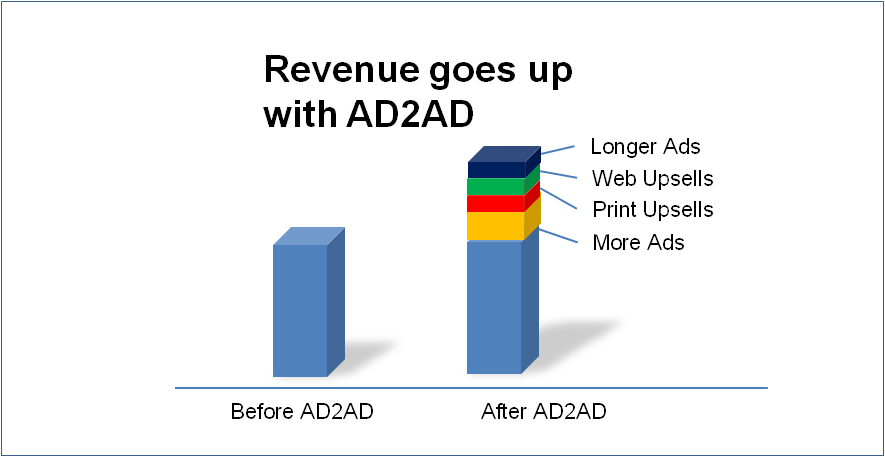 Revenue goes up with AD2AD

Longer Ads
Web Upsells
Print Upsells
More Ads

Before AD2AD
After AD2AD